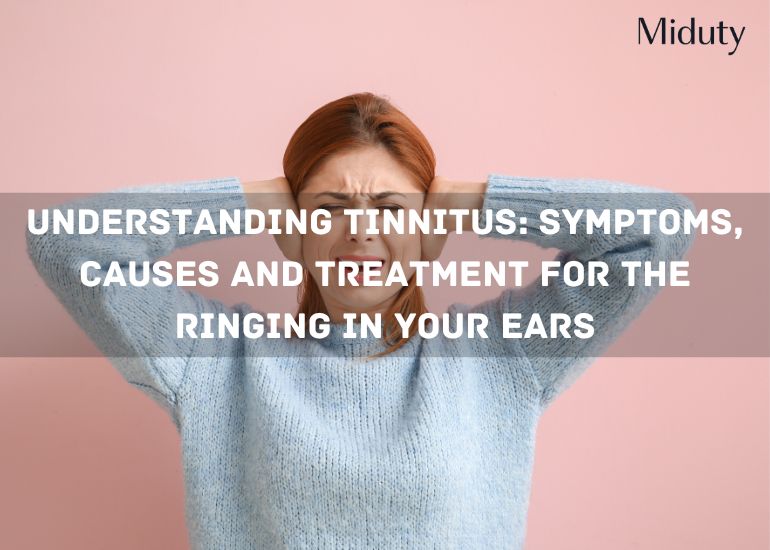 Miduty

UNDERSTANDING TINNITUS: SYMPTOMS, CAUSES AND TREATMENT FOR THE RINGING IN YOUR EARS